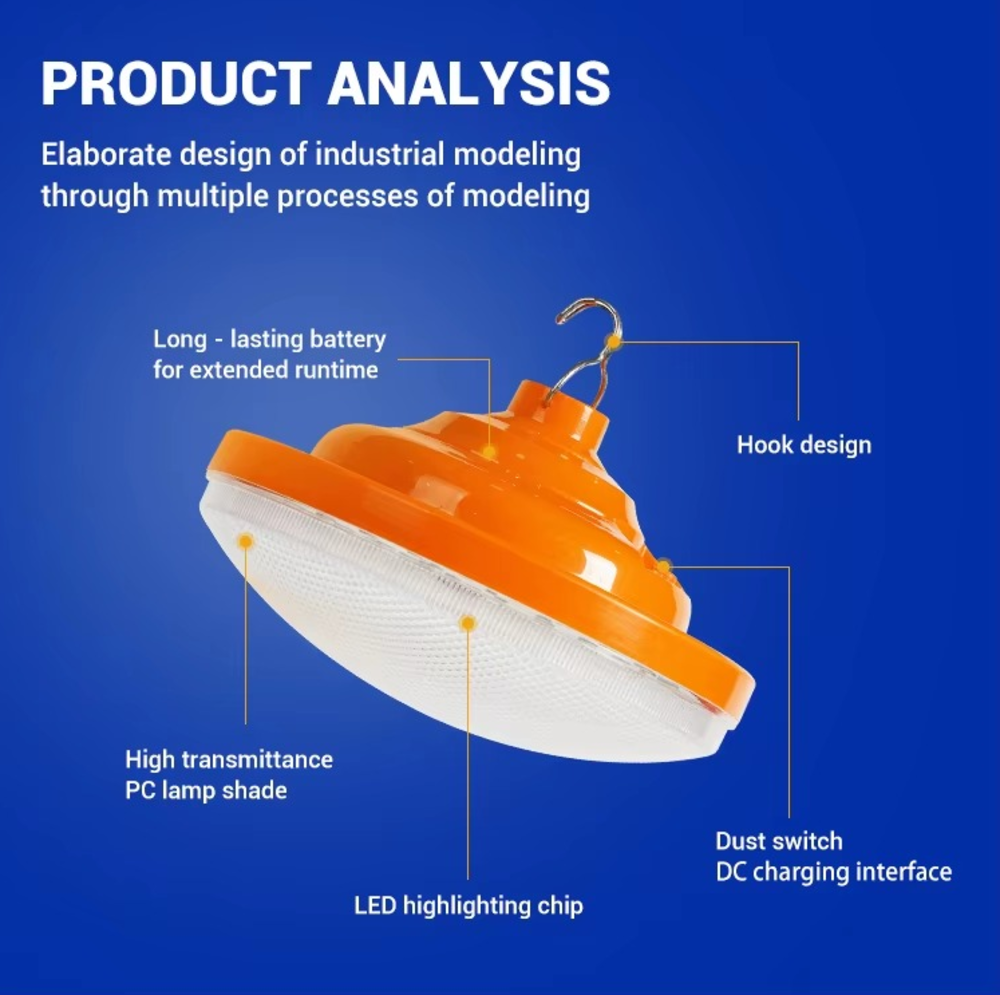 PRODUCT ANALYSIS

Elaborate design of industrial modeling through multiple processes of modeling

Long - lasting battery for extended runtime

Hook design

High transmittance PC lamp shade

Dust switch DC charging interface

LED highlighting chip